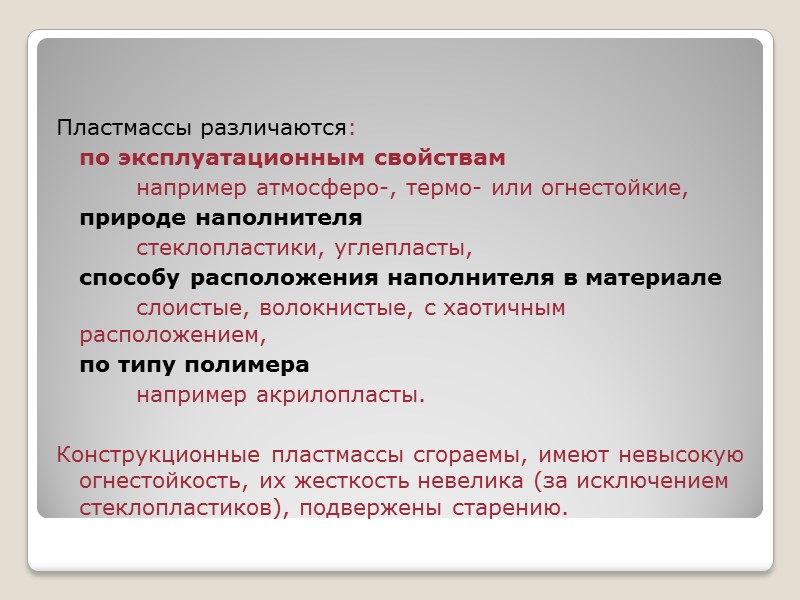 Пластмассы различаются:

по эксплуатационным свойствам

например атмосферо-, термо- или огнестойкие,

природе наполнителя

стеклопластики, углепласты,

способу расположения наполнителя в материале

слоистые, волокнистые, с хаотичным расположением,

по типу полимера

например акрилопласты.

Конструкционные пластмассы сгораемы, имеют невысокую огнестойкость, их жесткость невелика (за исключением стеклопластиков), подвержены старению.